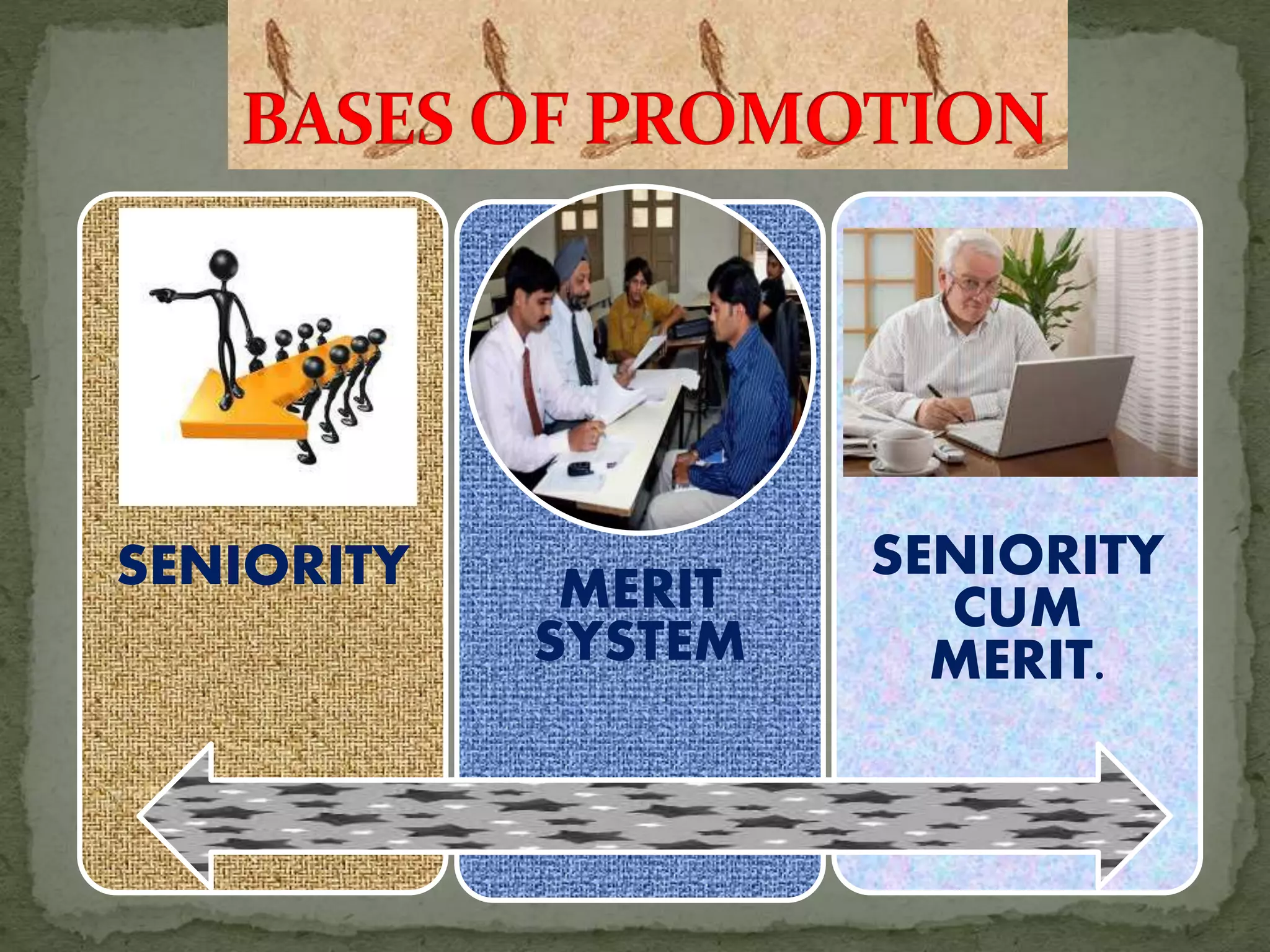 BASES OF PROMOTION

SENIORITY

MERIT SYSTEM

SENIORITY CUM MERIT.